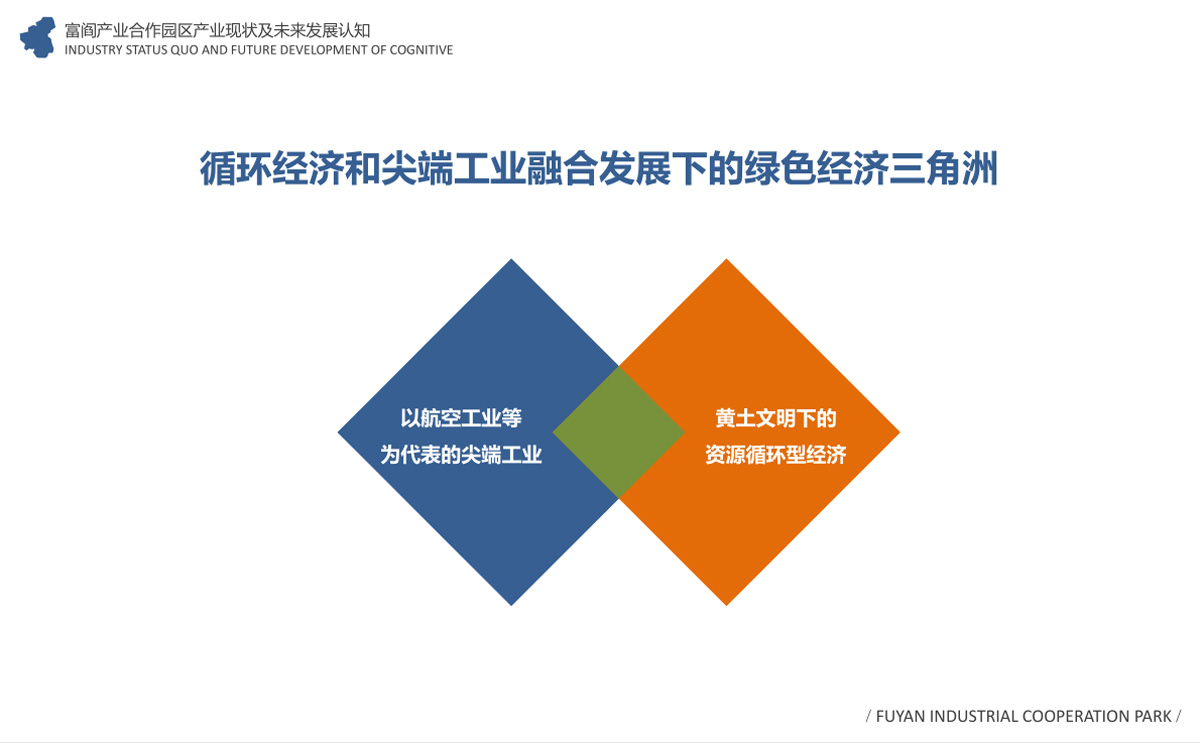 富阎产业合作园区产业现状及未来发展认知
INDUSTRY STATUS QUO AND FUTURE DEVELOPMENT OF COGNITIVE

循环经济和尖端工业融合发展下的绿色经济三角洲

以航空工业等
为代表的尖端工业

黄土文明下的
资源循环型经济

/ FUYAN INDUSTRIAL COOPERATION PARK /